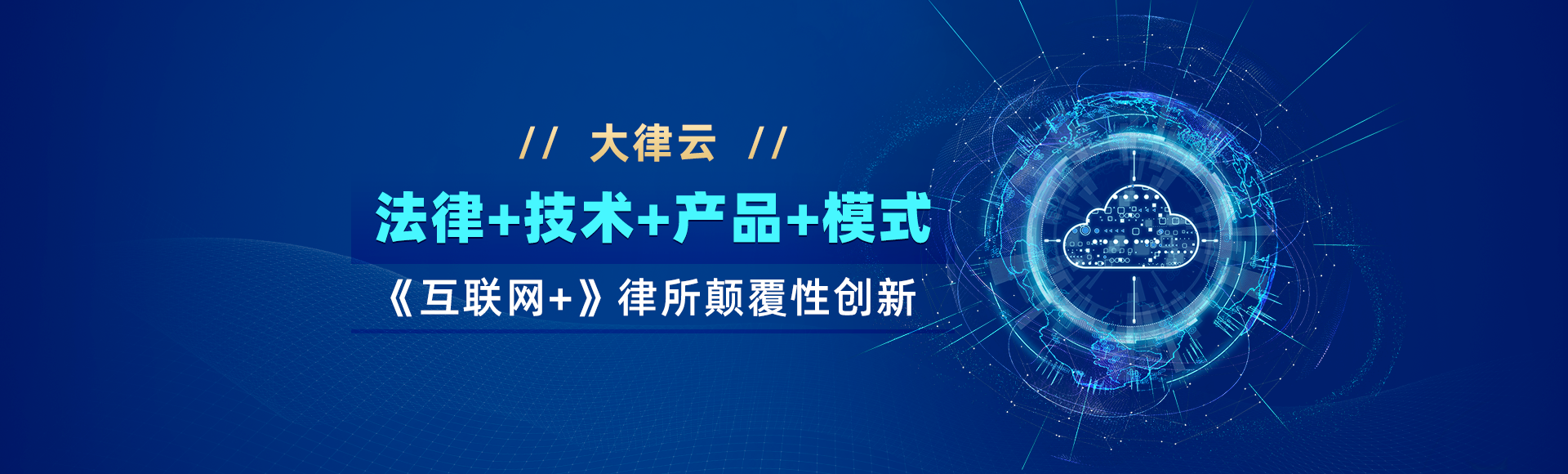 // 大律云 //

法律+技术+产品+模式

《互联网+》律所颠覆性创新